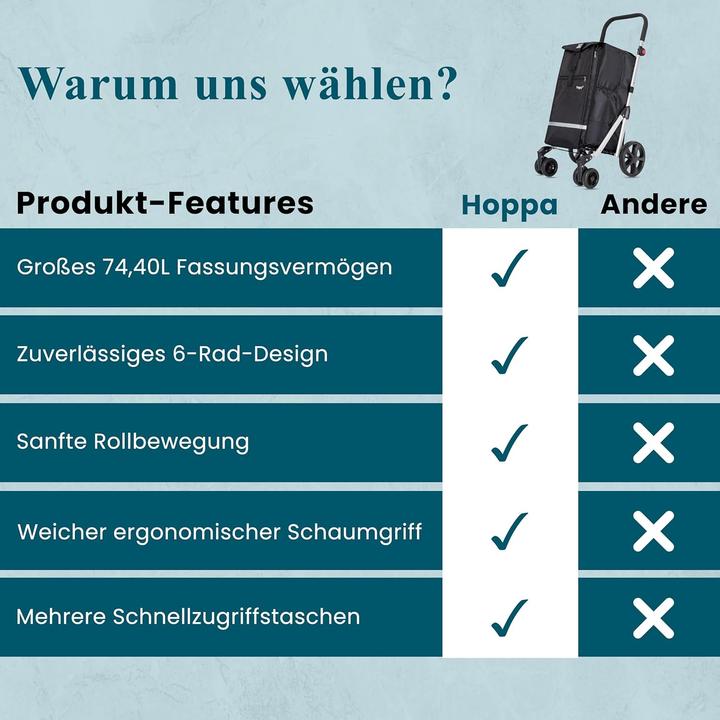 Warum uns wählen?

| Produkt-Features | Hoppa | Andere |
|---|---|---|
| Großes 74,40L Fassungsvermögen | ✓ | ✗ |
| Zuverlässiges 6-Rad-Design | ✓ | ✗ |
| Sanfte Rollbewegung | ✓ | ✗ |
| Weicher ergonomischer Schaumgriff | ✓ | ✗ |
| Mehrere Schnellzugriffstaschen | ✓ | ✗ |